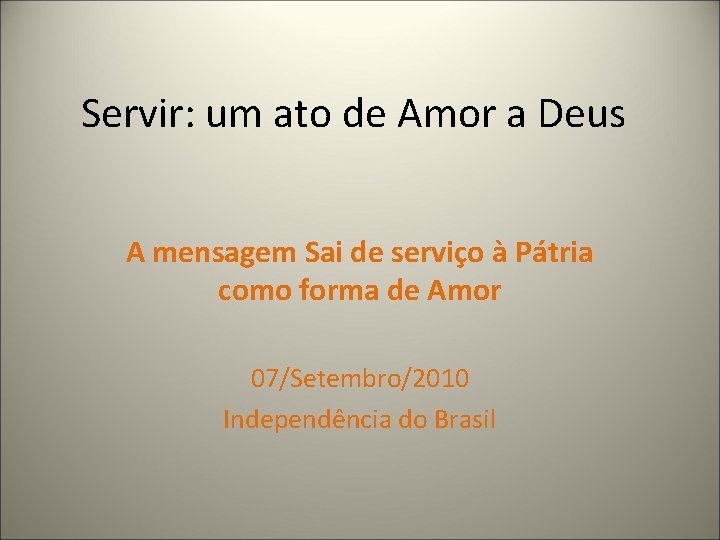 Servir: um ato de Amor a Deus

A mensagem Sai de serviço à Pátria como forma de Amor

07/Setembro/2010
Independência do Brasil